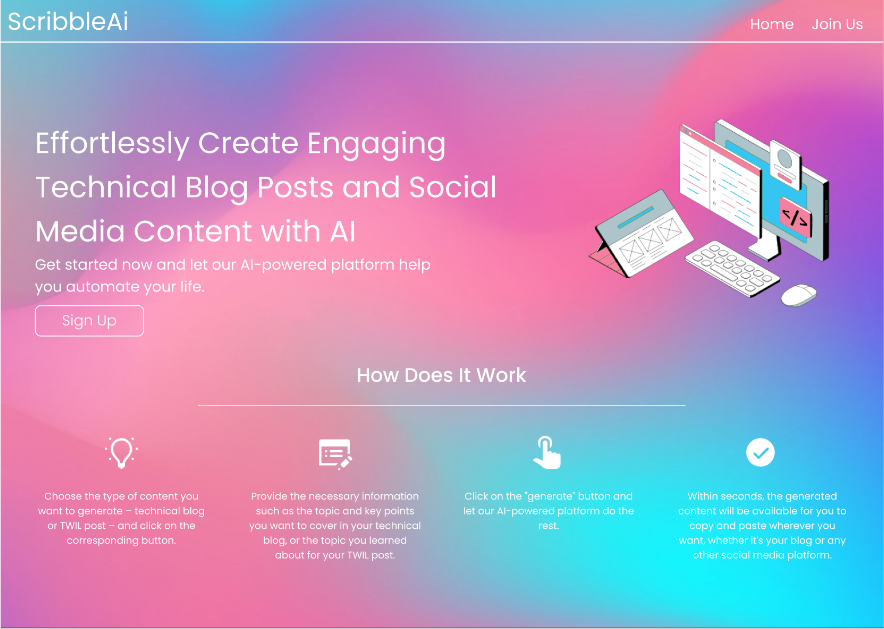 ScribbleAi

Home Join Us

Effortlessly Create Engaging Technical Blog Posts and Social Media Content with AI

Get started now and let our AI-powered platform help you automate your life.

Sign Up

</>

How Does It Work

Choose the type of content you want to generate – technical blog or TWIL post – and click on the corresponding button.

Provide the necessary information such as the topic and key points you want to cover in your technical blog, or the topic you learned about for your TWIL post.

Click on the "generate" button and let our AI-powered platform do the rest.

Within seconds, the generated content will be available for you to copy and paste wherever you want, whether it's your blog or any other social media platform.